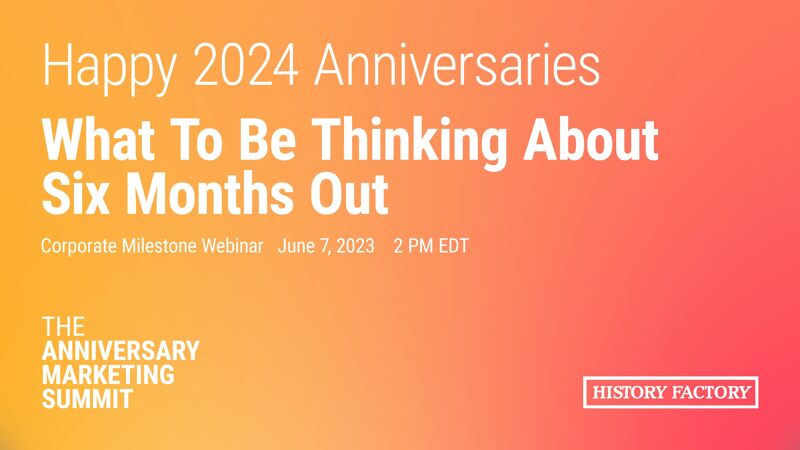 Happy 2024 Anniversaries

What To Be Thinking About Six Months Out

Corporate Milestone Webinar June 7, 2023 2 PM EDT

THE ANNIVERSARY MARKETING SUMMIT

HISTORY FACTORY